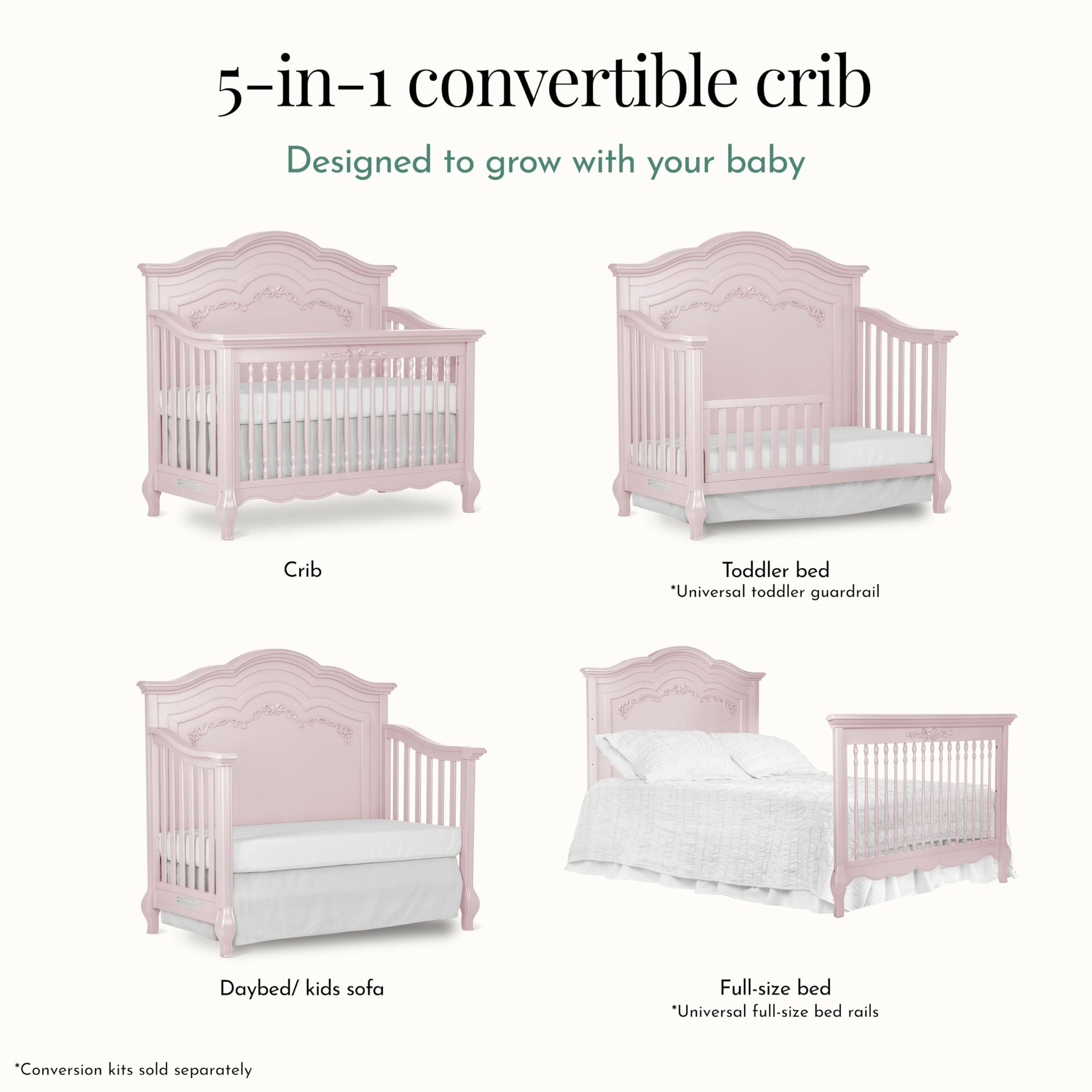 5-in-1 convertible crib

Designed to grow with your baby

Crib

Toddler bed
*Universal toddler guardrail

Daybed/ kids sofa

Full-size bed
*Universal full-size bed rails

*Conversion kits sold separately